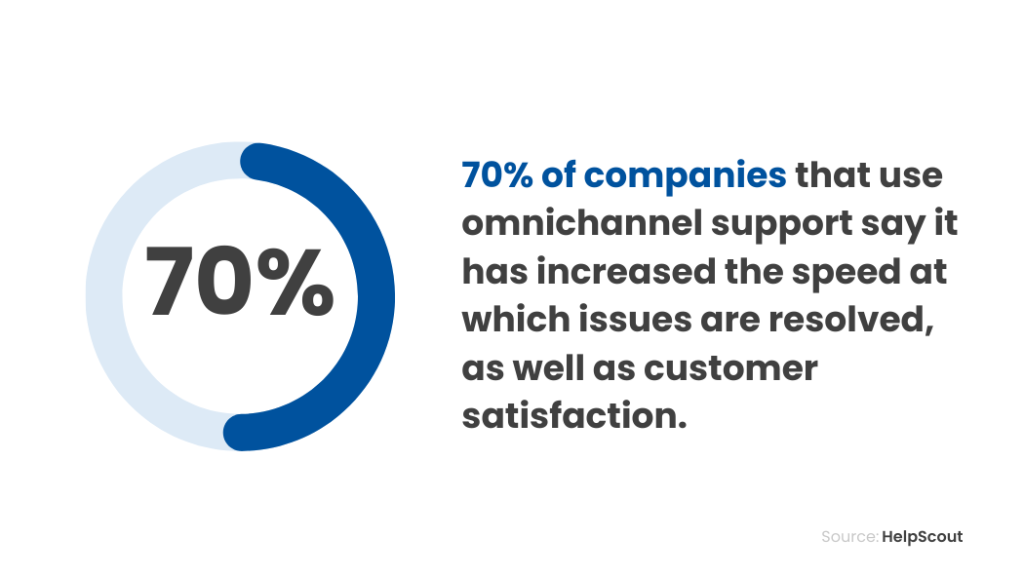 70%

70% of companies that use omnichannel support say it has increased the speed at which issues are resolved, as well as customer satisfaction.

Source: HelpScout